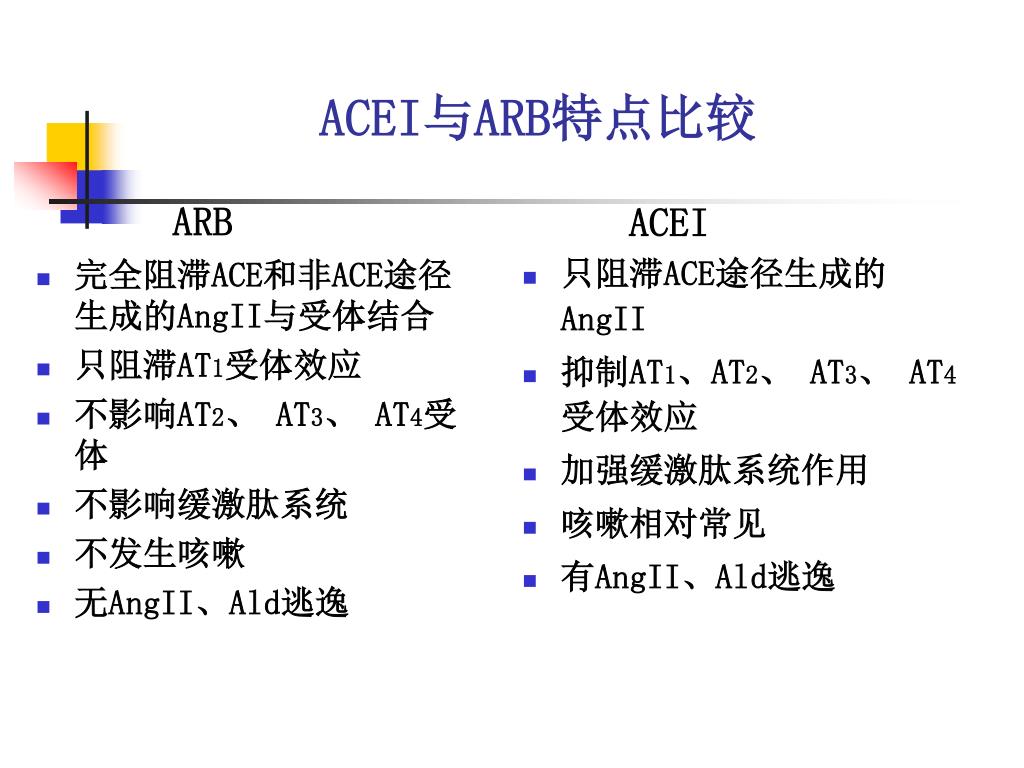 ACEI与ARB特点比较

ARB

- 完全阻滞ACE和非ACE途径生成的AngII与受体结合
- 只阻滞$AT_1$受体效应
- 不影响$AT_2$、 $AT_3$、 $AT_4$受体
- 不影响缓激肽系统
- 不发生咳嗽
- 无AngII、Ald逃逸

ACEI

- 只阻滞ACE途径生成的AngII
- 抑制$AT_1$、$AT_2$、 $AT_3$、 $AT_4$受体效应
- 加强缓激肽系统作用
- 咳嗽相对常见
- 有AngII、Ald逃逸